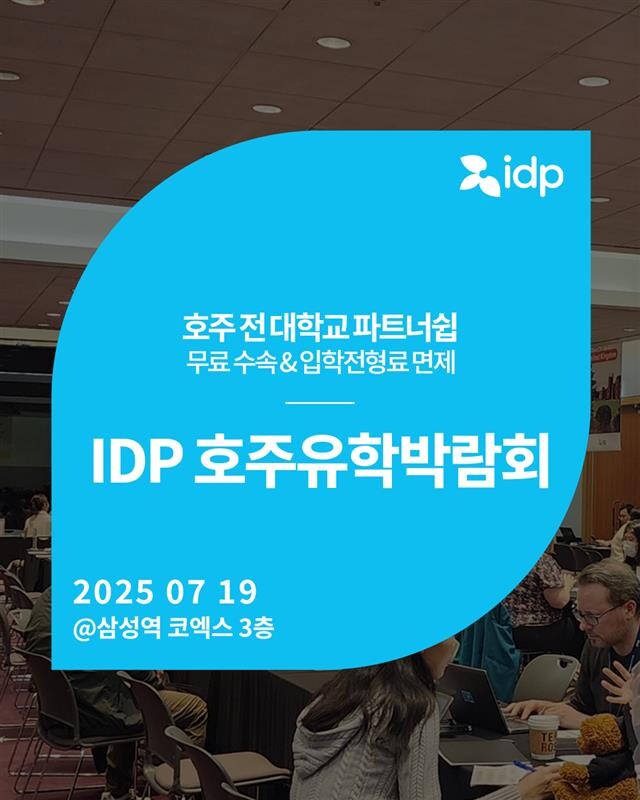 idp

호주 전 대학교 파트너쉽
무료 수속 & 입학전형료 면제

IDP 호주유학박람회

2025 07 19
@삼성역 코엑스 3층